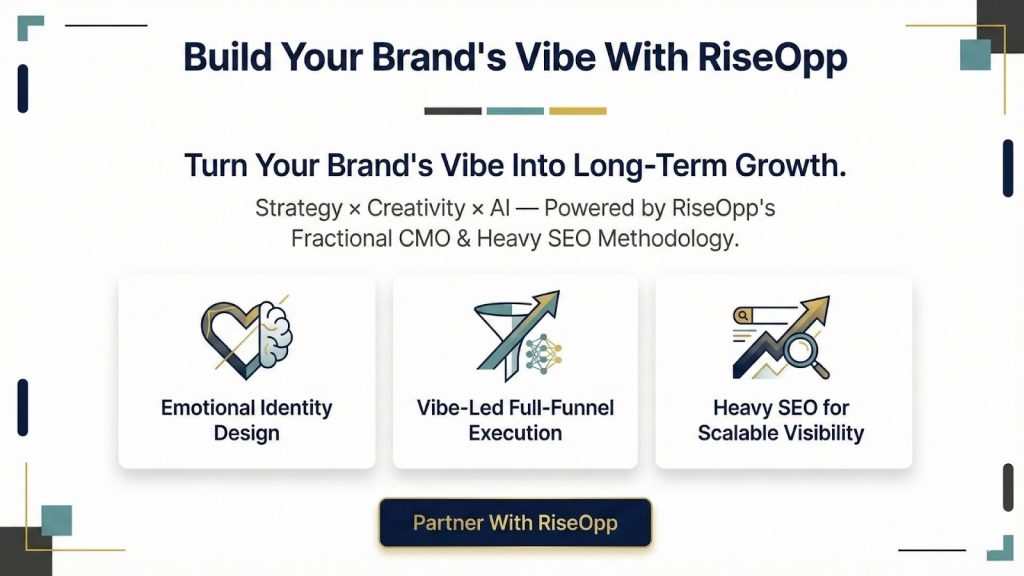 Build Your Brand's Vibe With RiseOpp

Turn Your Brand's Vibe Into Long-Term Growth.

Strategy × Creativity × AI — Powered by RiseOpp's Fractional CMO & Heavy SEO Methodology.

Emotional Identity Design

Vibe-Led Full-Funnel Execution

Heavy SEO for Scalable Visibility

Partner With RiseOpp